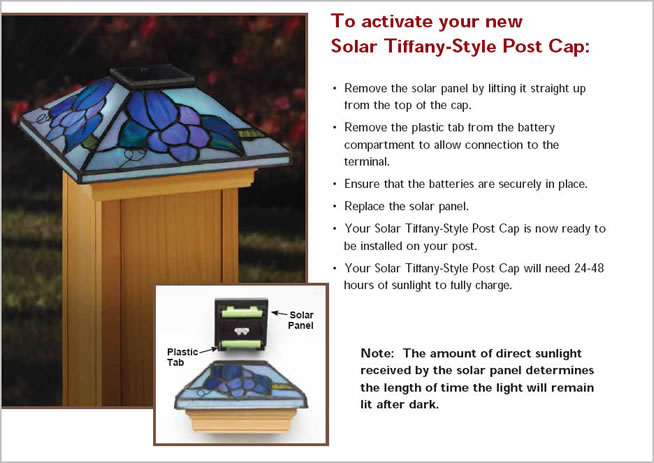 To activate your new Solar Tiffany-Style Post Cap:

• Remove the solar panel by lifting it straight up from the top of the cap.

• Remove the plastic tab from the battery compartment to allow connection to the terminal.

• Ensure that the batteries are securely in place.

• Replace the solar panel.

• Your Solar Tiffany-Style Post Cap is now ready to be installed on your post.

• Your Solar Tiffany-Style Post Cap will need 24-48 hours of sunlight to fully charge.

Solar Panel

Plastic Tab

Note: The amount of direct sunlight received by the solar panel determines the length of time the light will remain lit after dark.